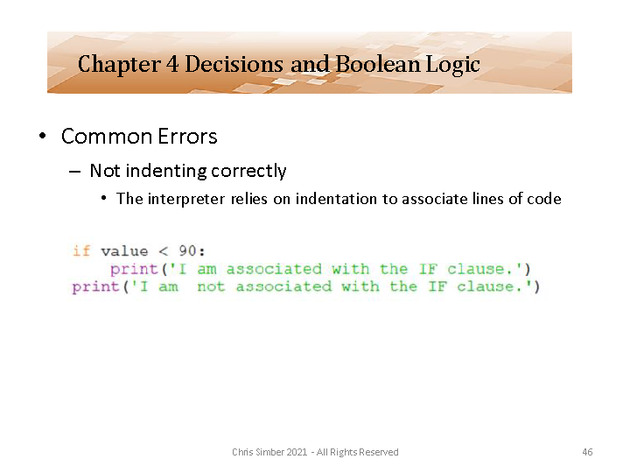 Chapter 4 Decisions and Boolean Logic

• Common Errors
– Not indenting correctly
• The interpreter relies on indentation to associate lines of code

if value < 90:
    print('I am associated with the IF clause.')
print('I am  not associated with the IF clause.')

Chris Simber 2021 - All Rights Reserved

46